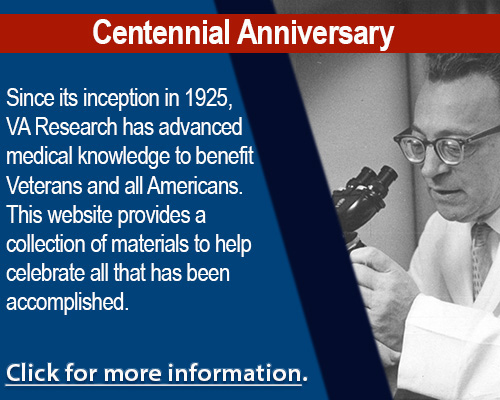 Centennial Anniversary

Since its inception in 1925, VA Research has advanced medical knowledge to benefit Veterans and all Americans. This website provides a collection of materials to help celebrate all that has been accomplished.

Click for more information.